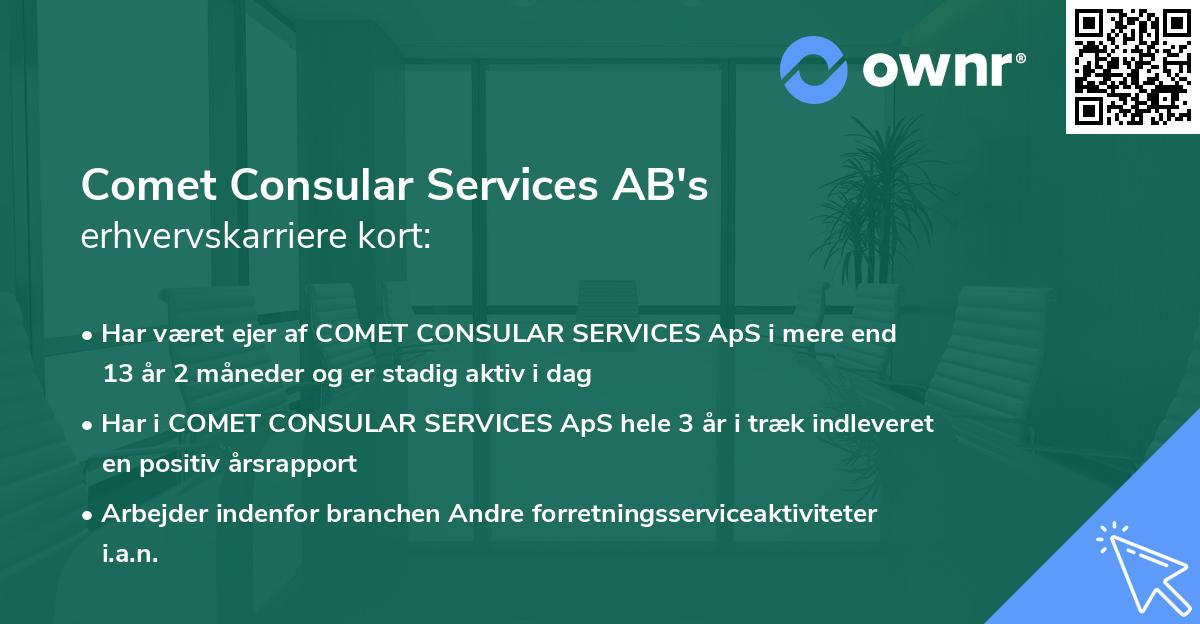 ownr®

Comet Consular Services AB's
erhvervskarriere kort:

• Har været ejer af COMET CONSULAR SERVICES ApS i mere end 13 år 2 måneder og er stadig aktiv i dag

• Har i COMET CONSULAR SERVICES ApS hele 3 år i træk indleveret en positiv årsrapport

• Arbejder indenfor branchen Andre forretningsserviceaktiviteter i.a.n.